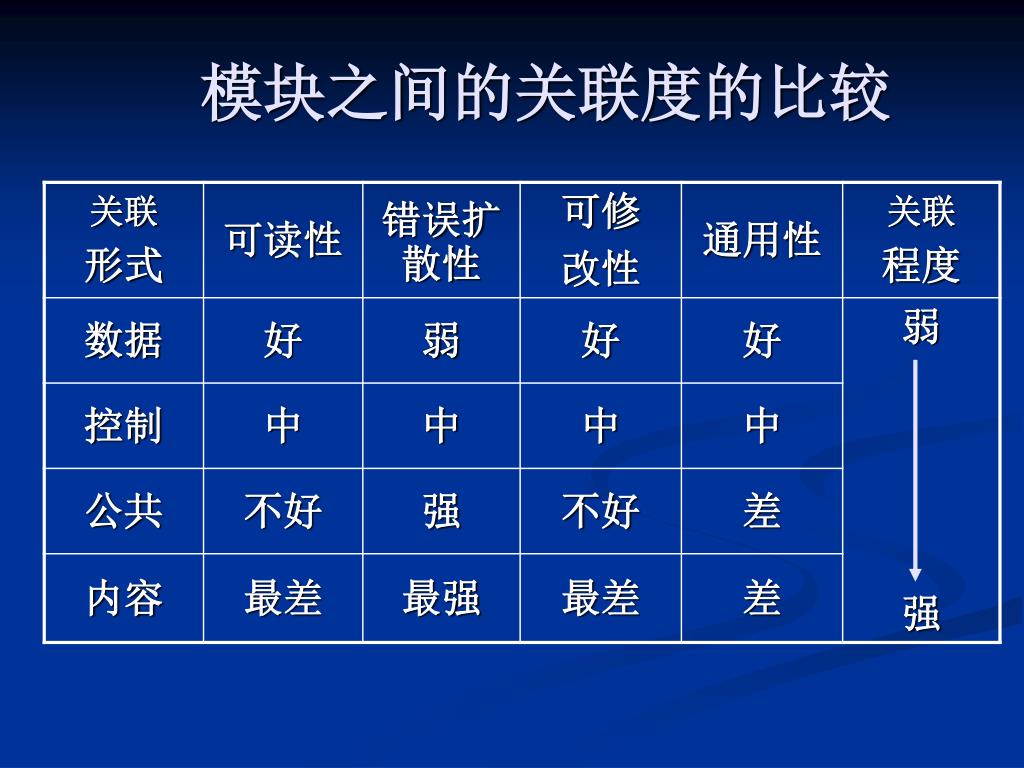 模块之间的关联度的比较

| 关联形式 | 可读性 | 错误扩散性 | 可修改性 | 通用性 | 关联程度 |
|---|---|---|---|---|---|
| 数据 | 好 | 弱 | 好 | 好 | 弱 |
| 控制 | 中 | 中 | 中 | 中 | |
| 公共 | 不好 | 强 | 不好 | 差 | |
| 内容 | 最差 | 最强 | 最差 | 差 | 强 |